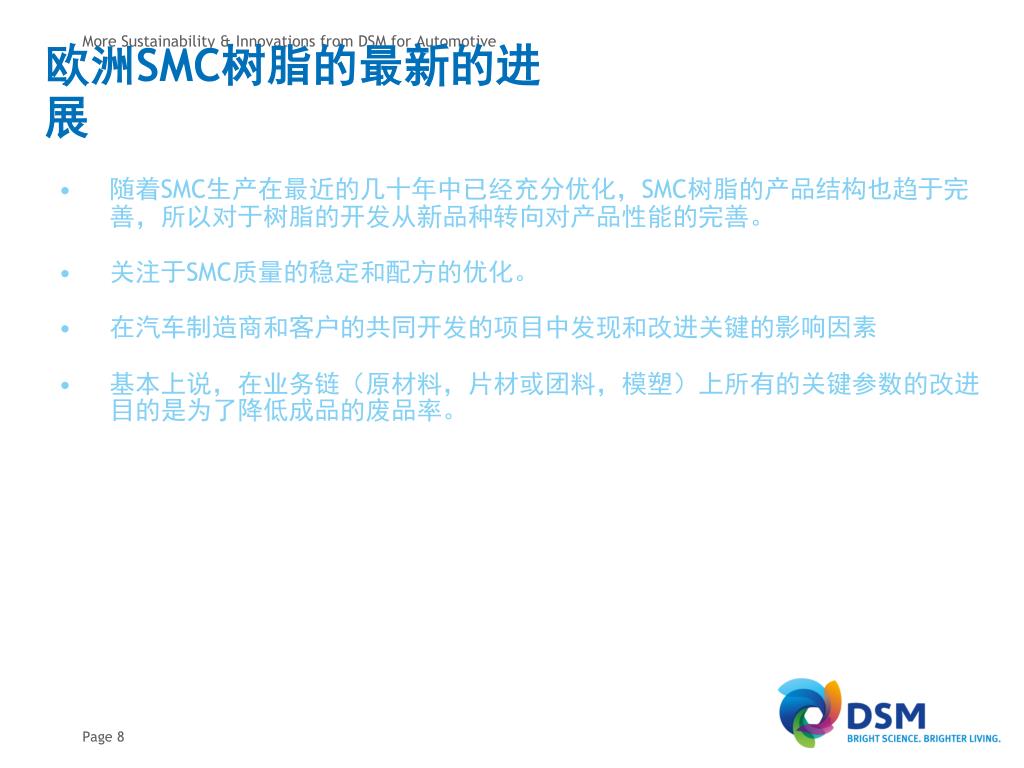 More Sustainability & Innovations from DSM for Automotive

欧洲SMC树脂的最新的进展

• 随着SMC生产在最近的几十年中已经充分优化，SMC树脂的产品结构也趋于完善，所以对于树脂的开发从新品种转向对产品性能的完善。

• 关注于SMC质量的稳定和配方的优化。

• 在汽车制造商和客户的共同开发的项目中发现和改进关键的影响因素

• 基本上说，在业务链（原材料，片材或团料，模塑）上所有的关键参数的改进目的是为了降低成品的废品率。

Page 8

DSM
BRIGHT SCIENCE. BRIGHTER LIVING.